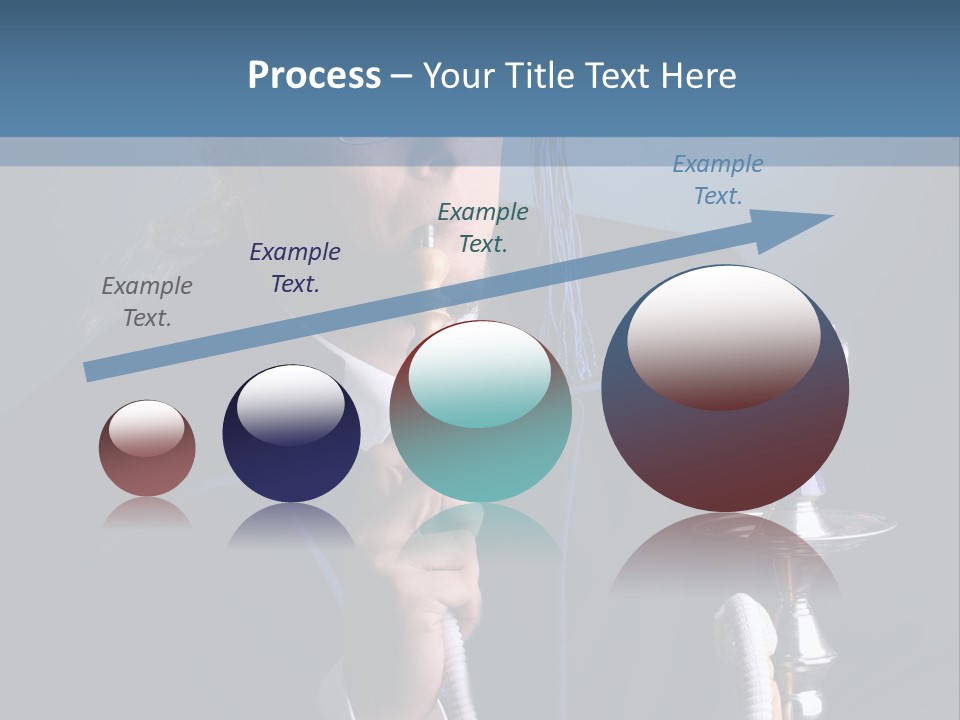 Process – Your Title Text Here

Example Text.

Example Text.

Example Text.

Example Text.